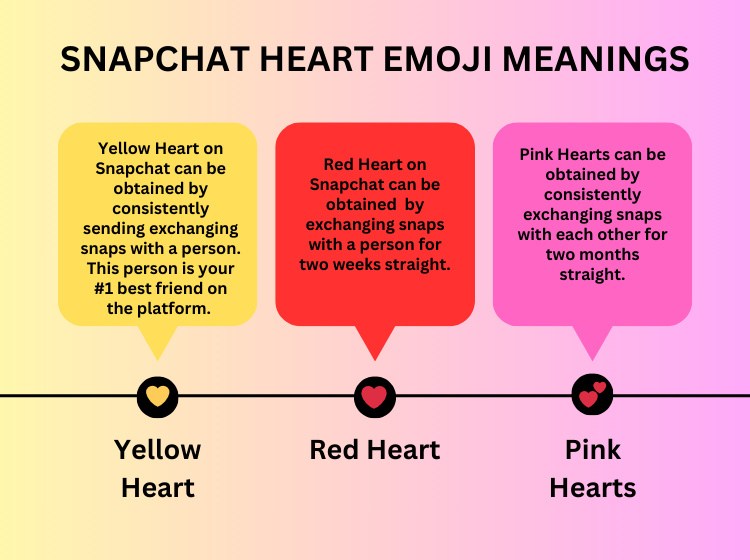 SNAPCHAT HEART EMOJI MEANINGS

Yellow Heart on Snapchat can be obtained by consistently sending exchanging snaps with a person. This person is your #1 best friend on the platform.

Red Heart on Snapchat can be obtained by exchanging snaps with a person for two weeks straight.

Pink Hearts can be obtained by consistently exchanging snaps with each other for two months straight.

Yellow Heart

Red Heart

Pink Hearts